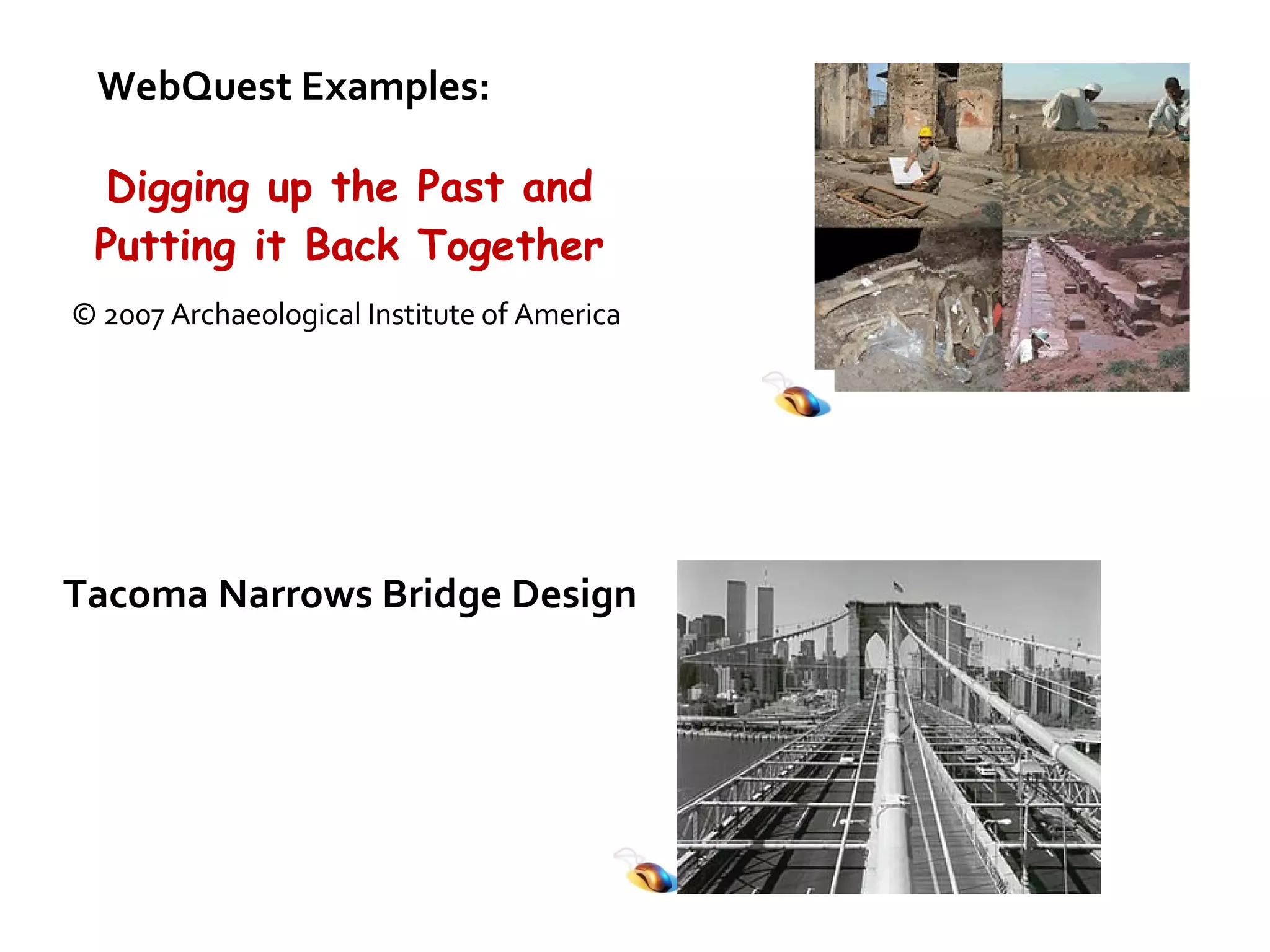 WebQuest Examples:

Digging up the Past and Putting it Back Together

© 2007 Archaeological Institute of America

Tacoma Narrows Bridge Design